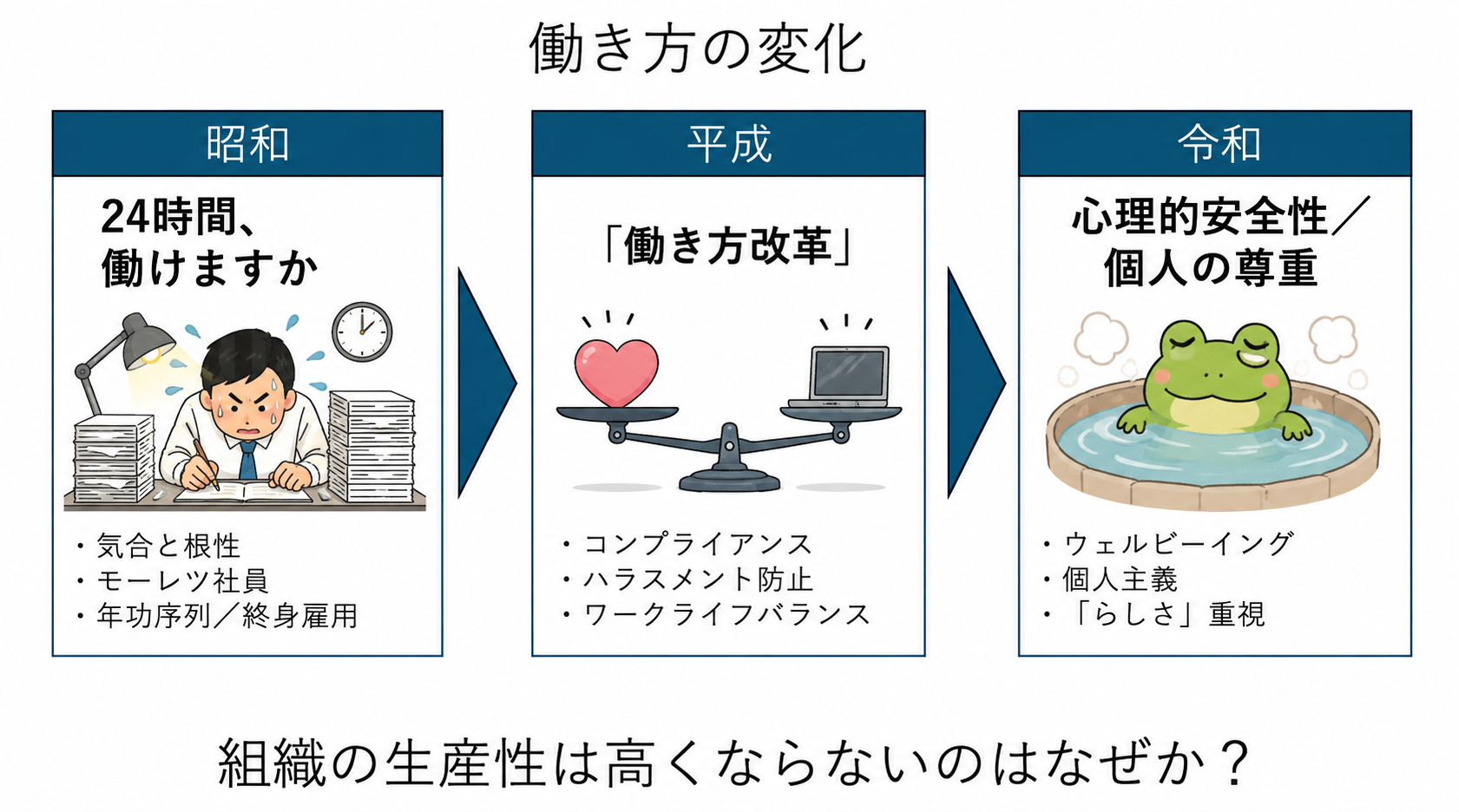 働き方の変化

昭和

24時間、
働けますか

・気合と根性
・モーレツ社員
・年功序列／終身雇用

平成

「働き方改革」

・コンプライアンス
・ハラスメント防止
・ワークライフバランス

令和

心理的安全性／
個人の尊重

・ウェルビーイング
・個人主義
・「らしさ」重視

組織の生産性は高くならないのはなぜか？